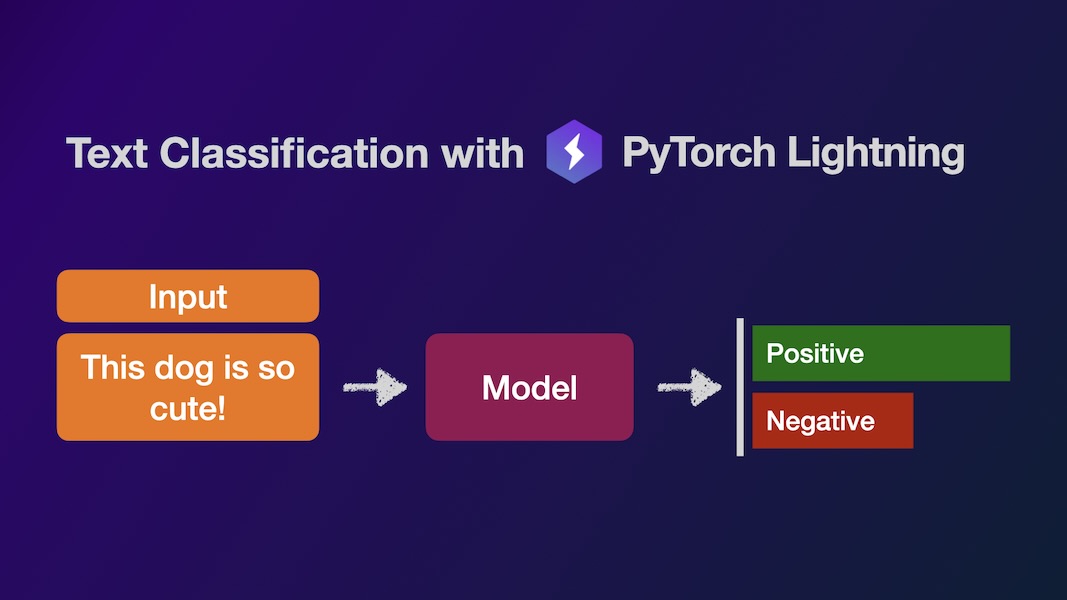 Text Classification with PyTorch Lightning

Input

This dog is so cute!

Model

Positive

Negative